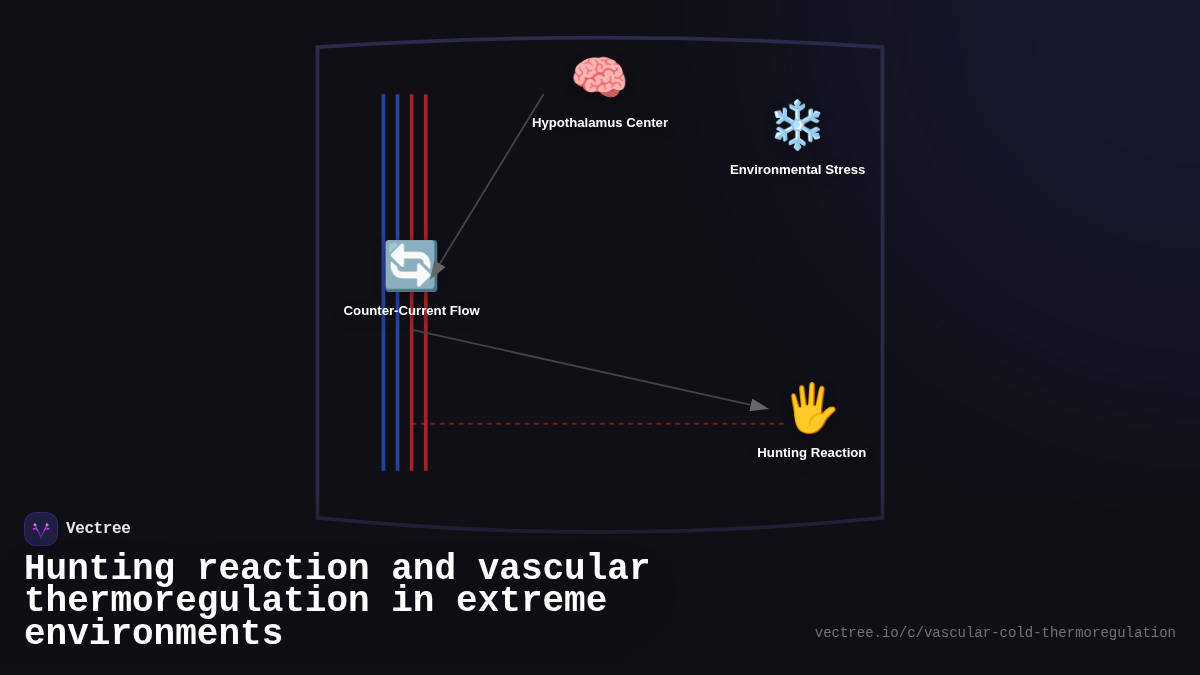 Hypothalamus Center

Environmental Stress

Counter-Current Flow

Hunting Reaction

Vectree

Hunting reaction and vascular thermoregulation in extreme environments

vectree.io/c/vascular-cold-thermoregulation